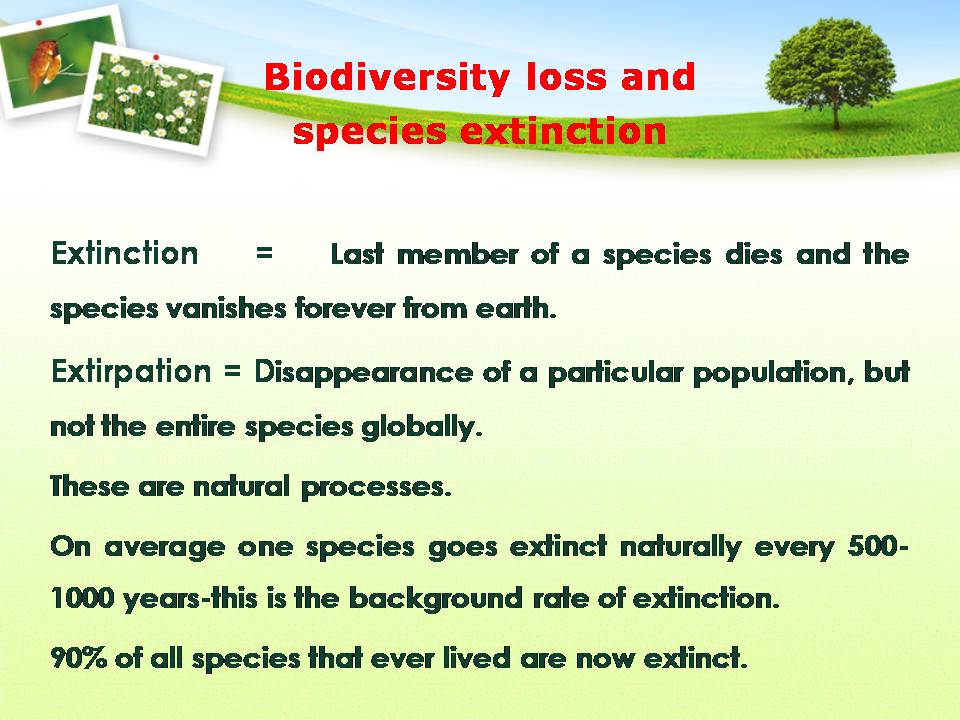 Biodiversity loss and species extinction

Extinction = Last member of a species dies and the species vanishes forever from earth.

Extirpation = Disappearance of a particular population, but not the entire species globally.

These are natural processes.

On average one species goes extinct naturally every 500-1000 years-this is the background rate of extinction.

90% of all species that ever lived are now extinct.